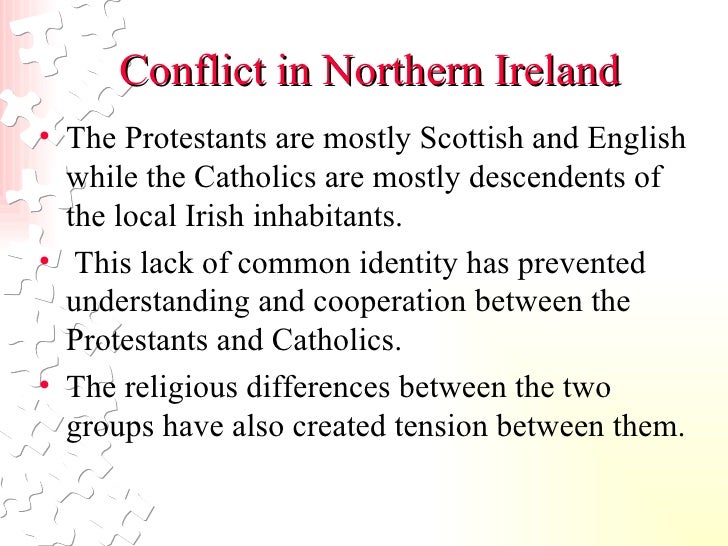 Conflict in Northern Ireland

• The Protestants are mostly Scottish and English while the Catholics are mostly descendents of the local Irish inhabitants.

• This lack of common identity has prevented understanding and cooperation between the Protestants and Catholics.

• The religious differences between the two groups have also created tension between them.